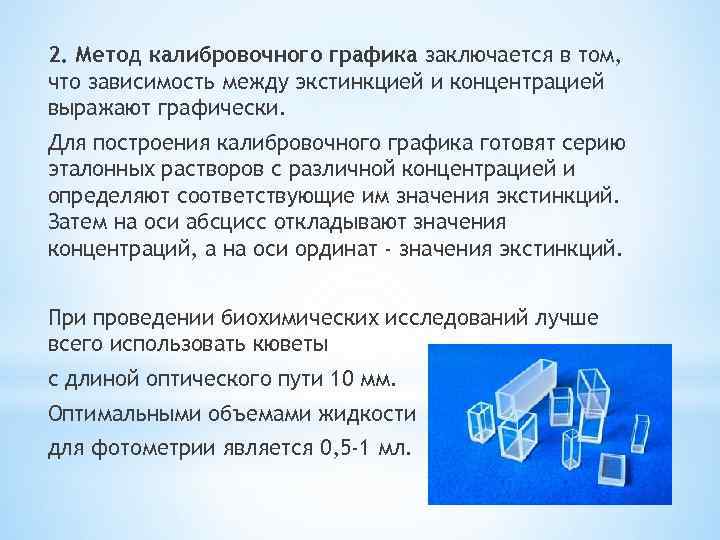 2. Метод калибровочного графика заключается в том, что зависимость между экстинкцией и концентрацией выражают графически.

Для построения калибровочного графика готовят серию эталонных растворов с различной концентрацией и определяют соответствующие им значения экстинкций. Затем на оси абсцисс откладывают значения концентраций, а на оси ординат - значения экстинкций.

При проведении биохимических исследований лучше всего использовать кюветы

с длиной оптического пути 10 мм.

Оптимальными объемами жидкости

для фотометрии является 0,5-1 мл.